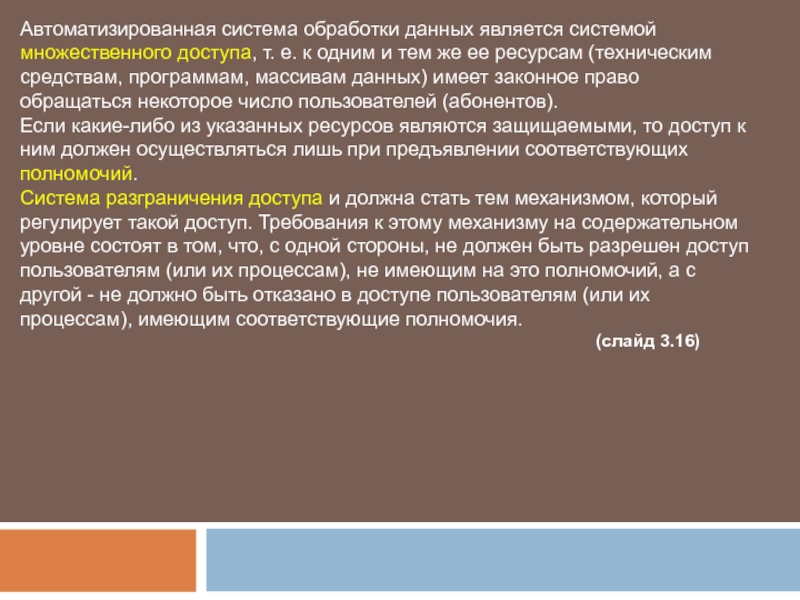 Автоматизированная система обработки данных является системой множественного доступа, т. е. к одним и тем же ее ресурсам (техническим средствам, программам, массивам данных) имеет законное право обращаться некоторое число пользователей (абонентов).
Если какие-либо из указанных ресурсов являются защищаемыми, то доступ к ним должен осуществляться лишь при предъявлении соответствующих полномочий.
Система разграничения доступа и должна стать тем механизмом, который регулирует такой доступ. Требования к этому механизму на содержательном уровне состоят в том, что, с одной стороны, не должен быть разрешен доступ пользователям (или их процессам), не имеющим на это полномочий, а с другой - не должно быть отказано в доступе пользователям (или их процессам), имеющим соответствующие полномочия.

(слайд 3.16)